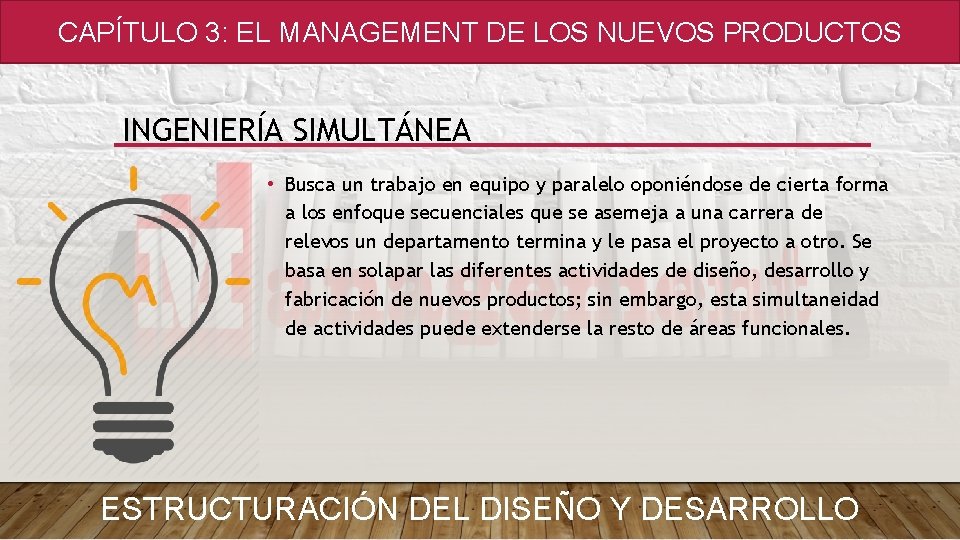 CAPÍTULO 3: EL MANAGEMENT DE LOS NUEVOS PRODUCTOS

INGENIERÍA SIMULTÁNEA

• Busca un trabajo en equipo y paralelo oponiéndose de cierta forma a los enfoque secuenciales que se asemeja a una carrera de relevos un departamento termina y le pasa el proyecto a otro. Se basa en solapar las diferentes actividades de diseño, desarrollo y fabricación de nuevos productos; sin embargo, esta simultaneidad de actividades puede extenderse la resto de áreas funcionales.

ESTRUCTURACIÓN DEL DISEÑO Y DESARROLLO